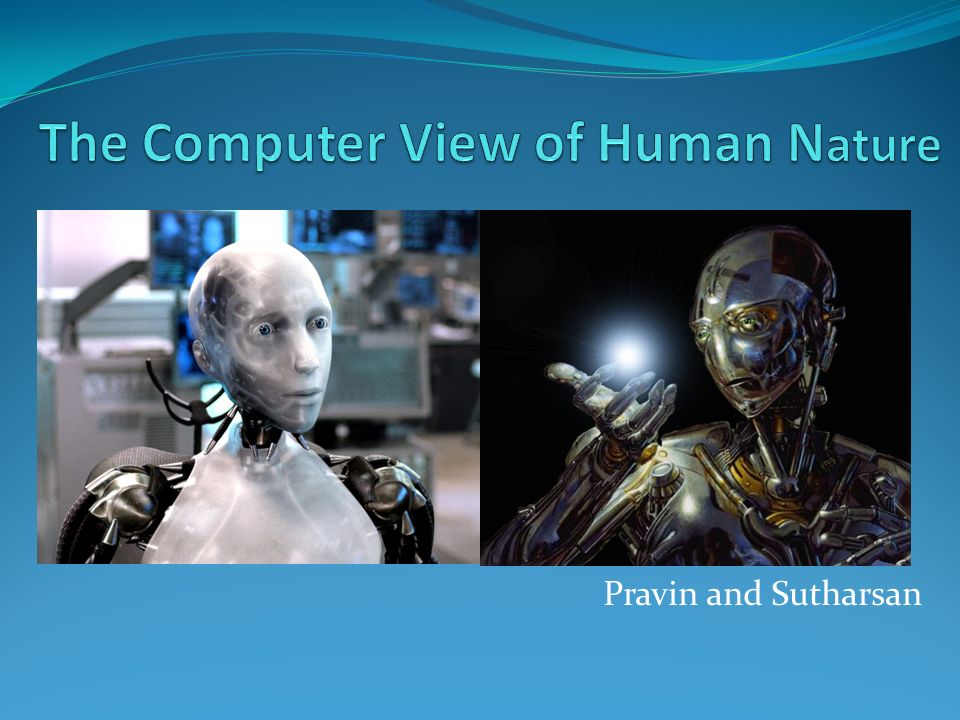 The Computer View of Human Nature

Pravin and Sutharsan